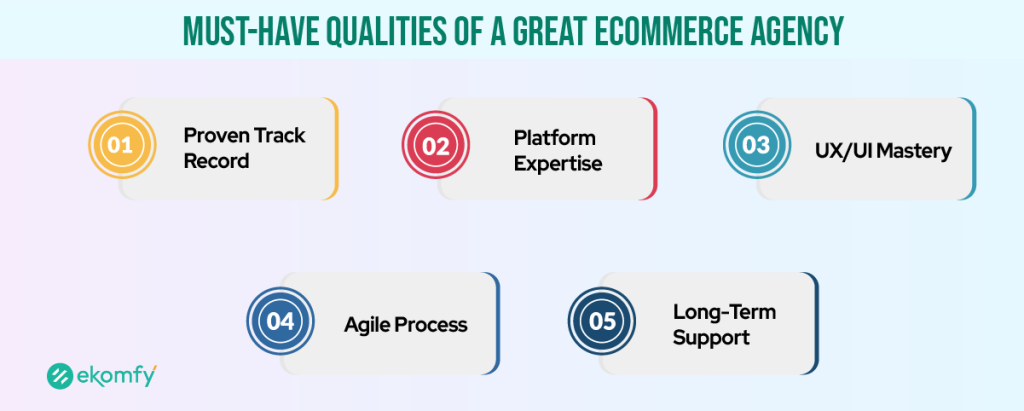 MUST-HAVE QUALITIES OF A GREAT ECOMMERCE AGENCY

01 Proven Track Record

02 Platform Expertise

03 UX/UI Mastery

04 Agile Process

05 Long-Term Support

ekomfy